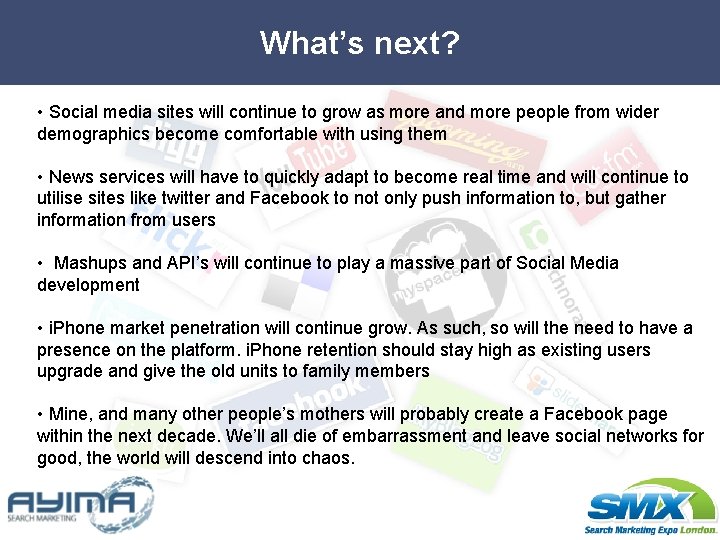 What's next?

• Social media sites will continue to grow as more and more people from wider demographics become comfortable with using them

• News services will have to quickly adapt to become real time and will continue to utilise sites like twitter and Facebook to not only push information to, but gather information from users

• Mashups and API's will continue to play a massive part of Social Media development

• iPhone market penetration will continue grow. As such, so will the need to have a presence on the platform. iPhone retention should stay high as existing users upgrade and give the old units to family members

• Mine, and many other people's mothers will probably create a Facebook page within the next decade. We'll all die of embarrassment and leave social networks for good, the world will descend into chaos.

AYIMA
SEARCH MARKETING

SMX
Search Marketing Expo London